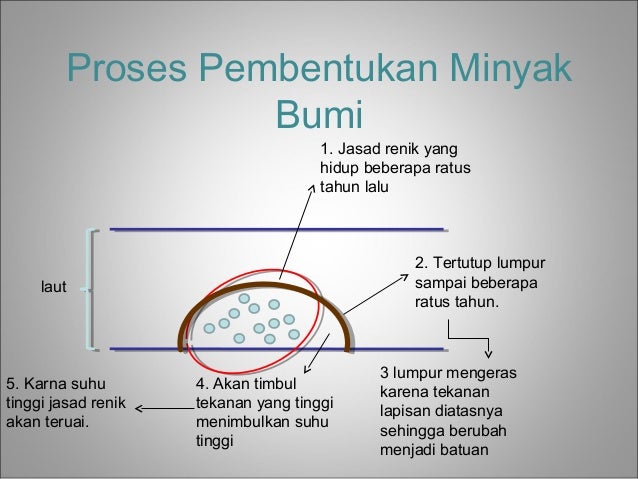 Proses Pembentukan Minyak Bumi

1. Jasad renik yang hidup beberapa ratus tahun lalu

laut

2. Tertutup lumpur sampai beberapa ratus tahun.

3 lumpur mengeras karena tekanan lapisan diatasnya sehingga berubah menjadi batuan

4. Akan timbul tekanan yang tinggi menimbulkan suhu tinggi

5. Karna suhu tinggi jasad renik akan teruai.